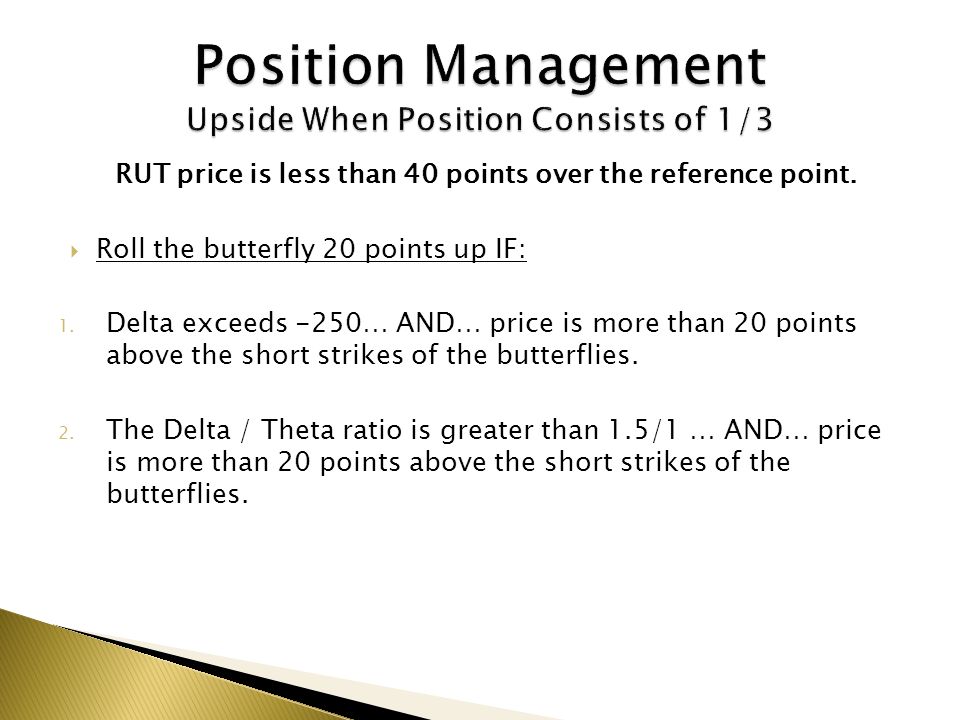 Position Management
Upside When Position Consists of 1/3

RUT price is less than 40 points over the reference point.

Roll the butterfly 20 points up IF:

1. Delta exceeds -250… AND… price is more than 20 points above the short strikes of the butterflies.

2. The Delta / Theta ratio is greater than 1.5/1 … AND… price is more than 20 points above the short strikes of the butterflies.